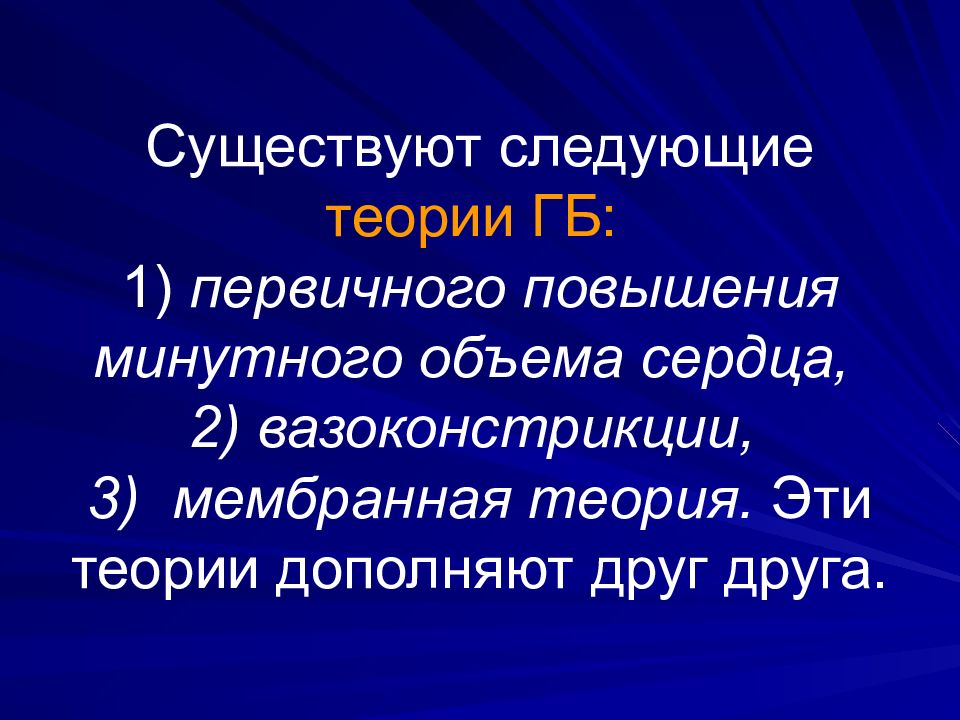 Существуют следующие теории ГБ:
1) первичного повышения минутного объема сердца,
2) вазоконстрикции,
3) мембранная теория. Эти теории дополняют друг друга.